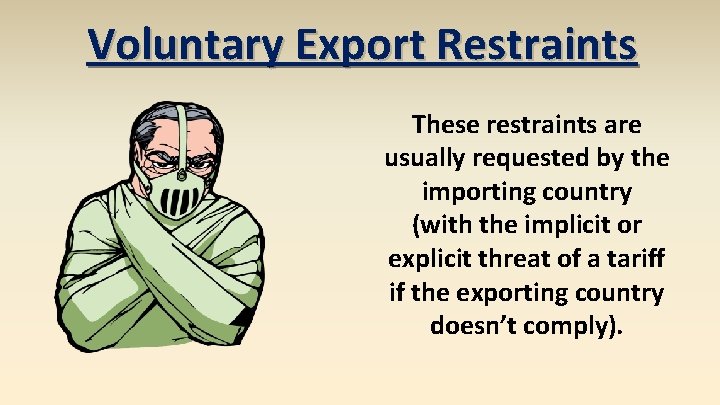 Voluntary Export Restraints

These restraints are usually requested by the importing country (with the implicit or explicit threat of a tariff if the exporting country doesn't comply).